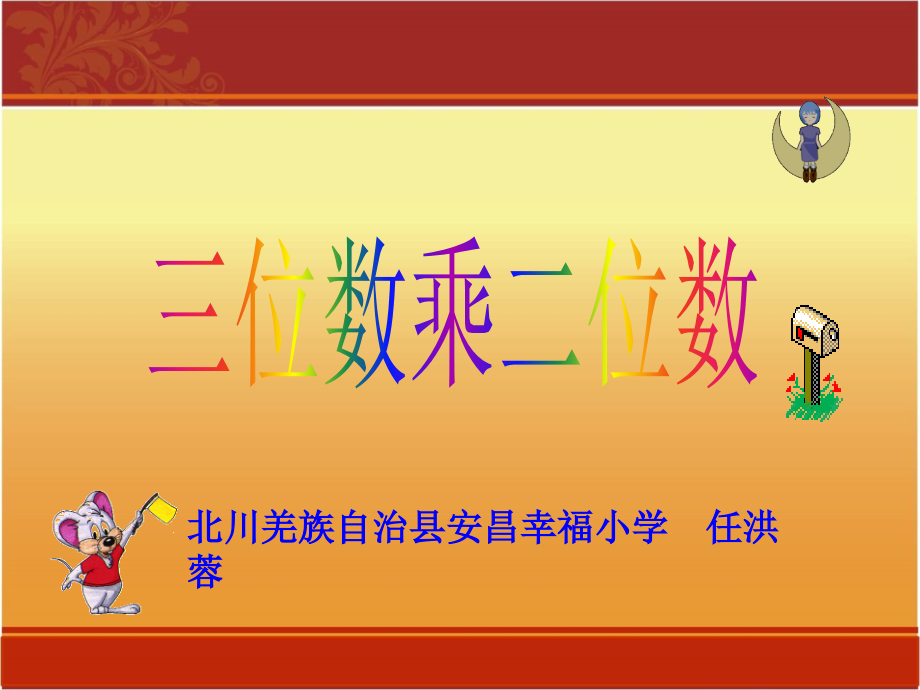 三位数乘二位数

北川羌族自治县安昌幸福小学 任洪蓉